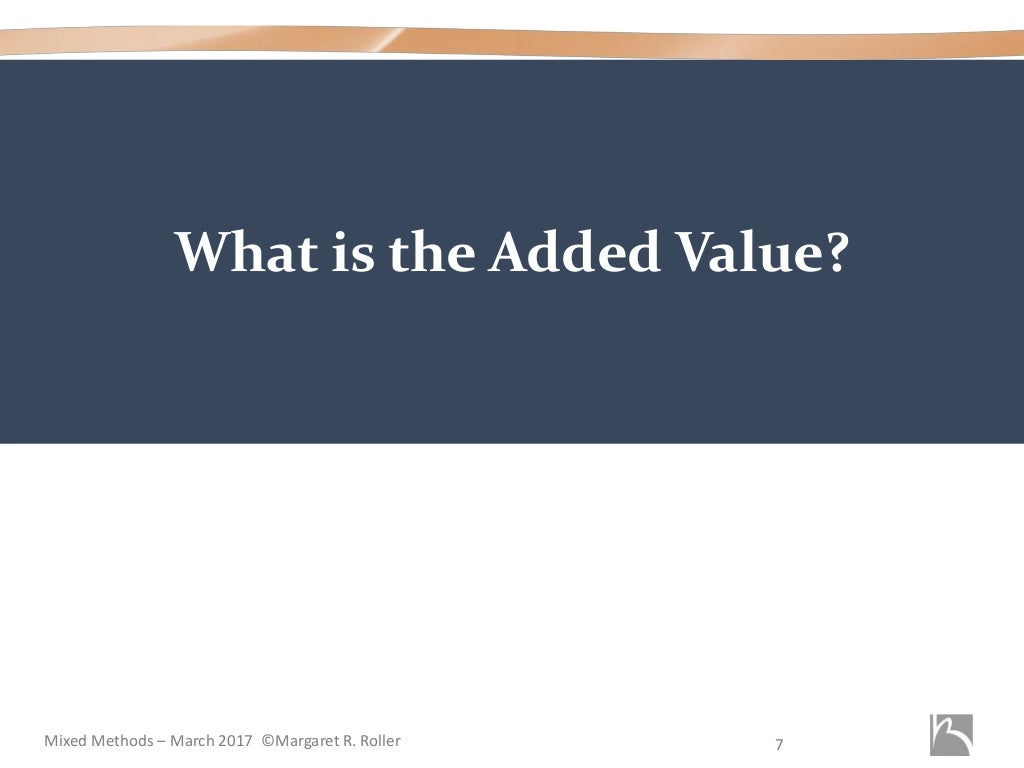 What is the Added Value?

Mixed Methods – March 2017 ©Margaret R. Roller

7